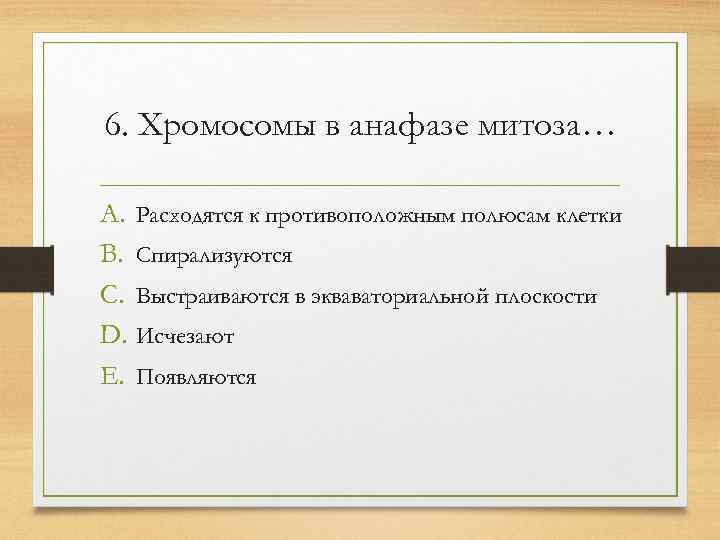 6. Хромосомы в анафазе митоза…

A. Расходятся к противоположным полюсам клетки
B. Спирализуются
C. Выстраиваются в экваваториальной плоскости
D. Исчезают
E. Появляются